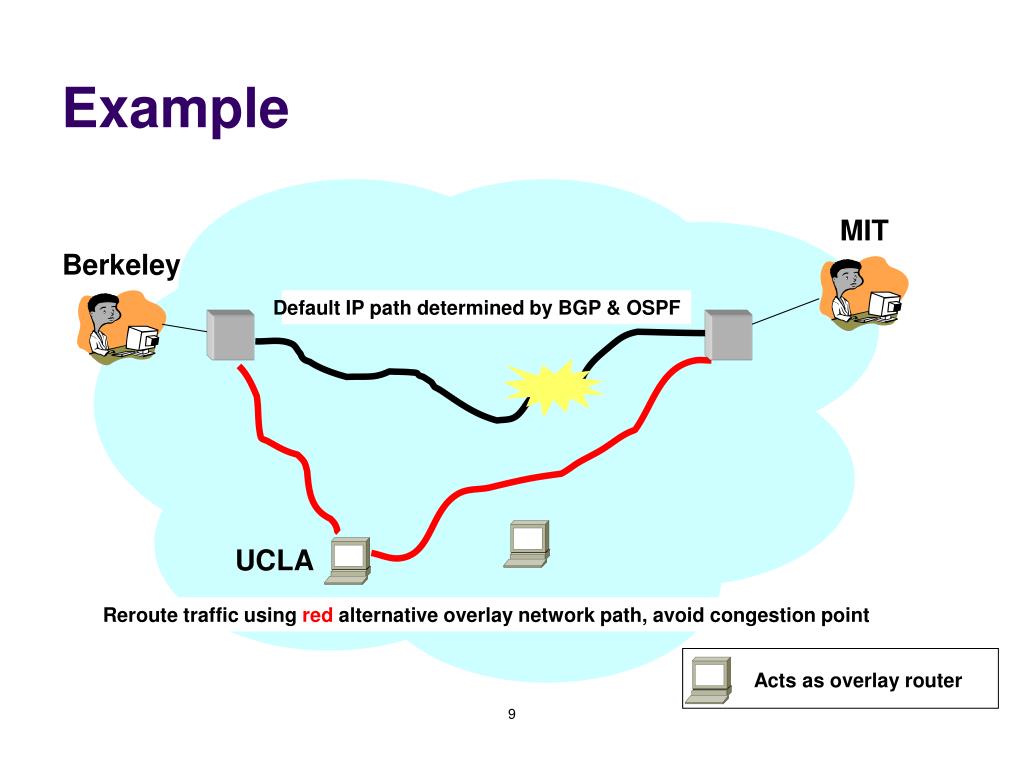 Example

MIT

Berkeley

Default IP path determined by BGP & OSPF

UCLA

Reroute traffic using red alternative overlay network path, avoid congestion point

Acts as overlay router

9